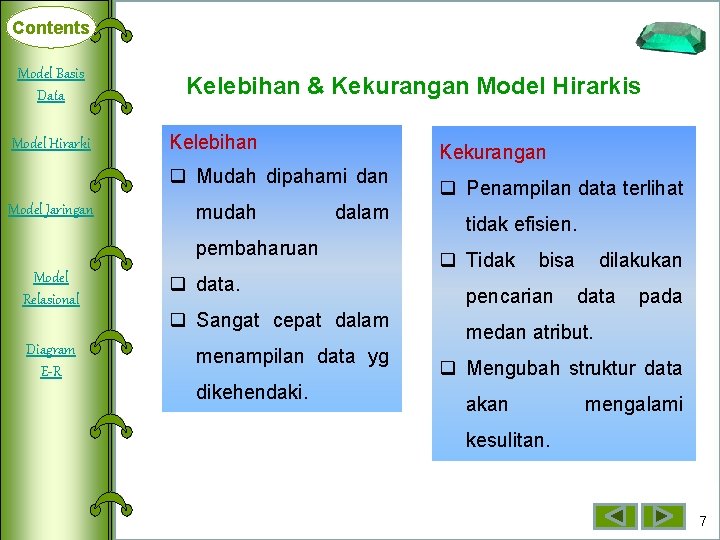 Contents

Model Basis Data

Model Hirarki

Model Jaringan

Model Relasional

Diagram E-R

Kelebihan & Kekurangan Model Hirarkis

Kelebihan
❑ Mudah dipahami dan mudah dalam pembaharuan
❑ data.
❑ Sangat cepat dalam menampilan data yg dikehendaki.

Kekurangan
❑ Penampilan data terlihat tidak efisien.
❑ Tidak bisa dilakukan pencarian data pada medan atribut.
❑ Mengubah struktur data akan mengalami kesulitan.

7